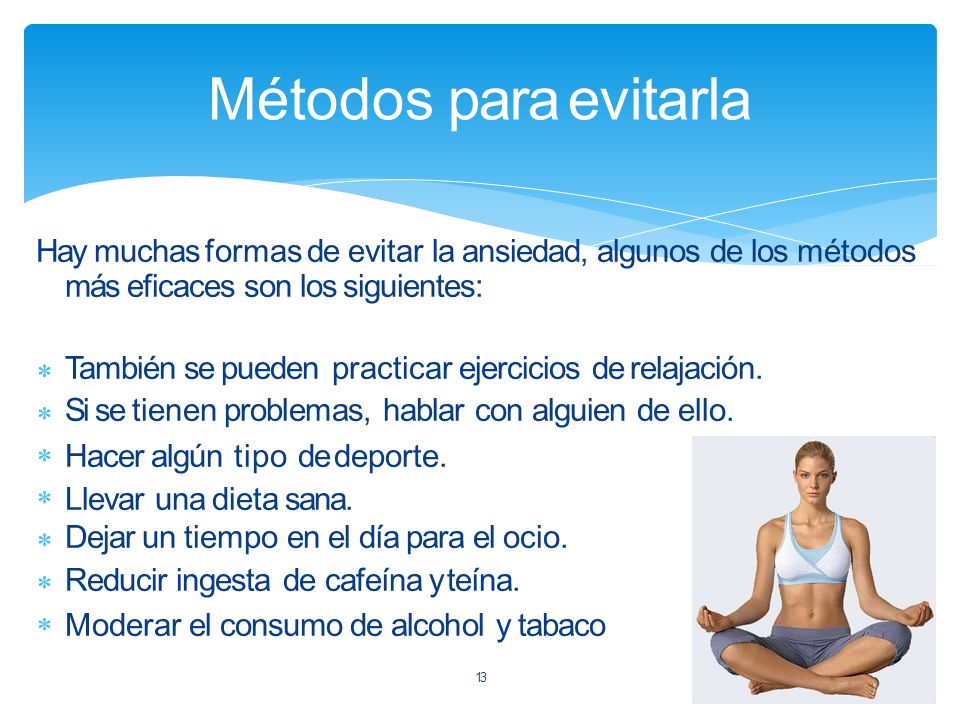 Métodos para evitarla

Hay muchas formas de evitar la ansiedad, algunos de los métodos más eficaces son los siguientes:

* También se pueden practicar ejercicios de relajación.
* Si se tienen problemas, hablar con alguien de ello.
* Hacer algún tipo de deporte.
* Llevar una dieta sana.
* Dejar un tiempo en el día para el ocio.
* Reducir ingesta de cafeína y teína.
* Moderar el consumo de alcohol y tabaco

13